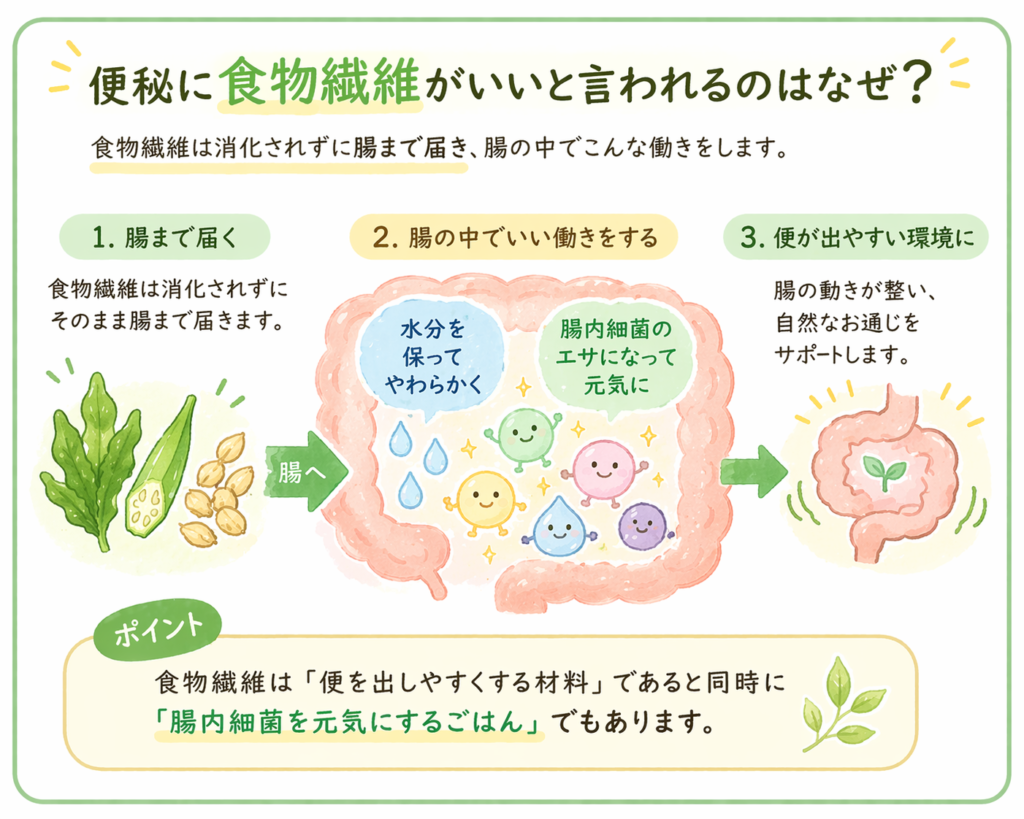 便秘に食物繊維がいいと言われるのはなぜ？

食物繊維は消化されずに腸まで届き、腸の中でこんな働きをします。

1. 腸まで届く

食物繊維は消化されずにそのまま腸まで届きます。

腸へ

2. 腸の中でいい働きをする

水分を保ってやわらかく

腸内細菌のエサになって元気に

3. 便が出やすい環境に

腸の動きが整い、自然なお通じをサポートします。

ポイント

食物繊維は「便を出しやすくする材料」であると同時に「腸内細菌を元気にするごはん」でもあります。